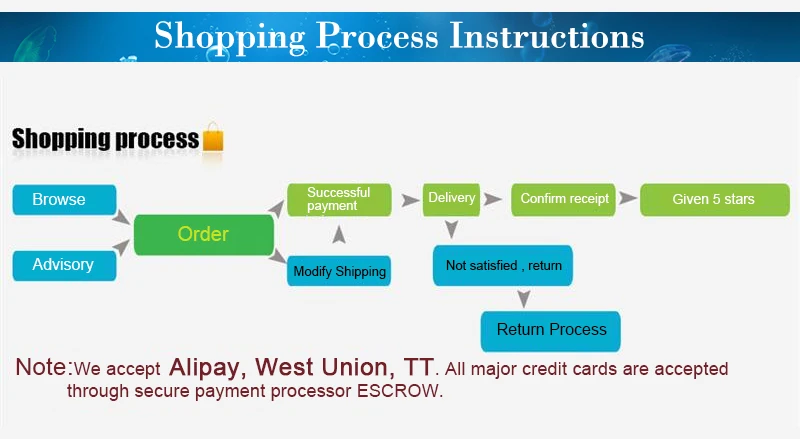 Shopping Process Instructions

Shopping process

Browse

Advisory

Order

Successful payment

Modify Shipping

Delivery

Confirm receipt

Given 5 stars

Not satisfied , return

Return Process

Note:We accept Alipay, West Union, TT. All major credit cards are accepted through secure payment processor ESCROW.